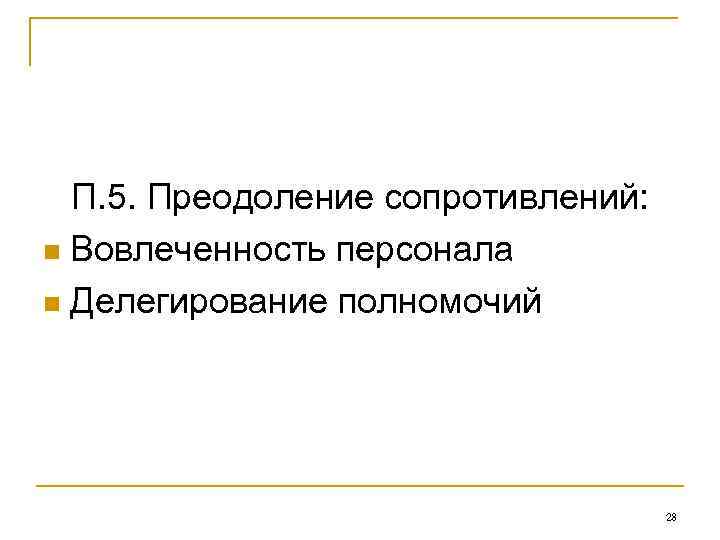 П.5. Преодоление сопротивлений:

- Вовлеченность персонала
- Делегирование полномочий

28